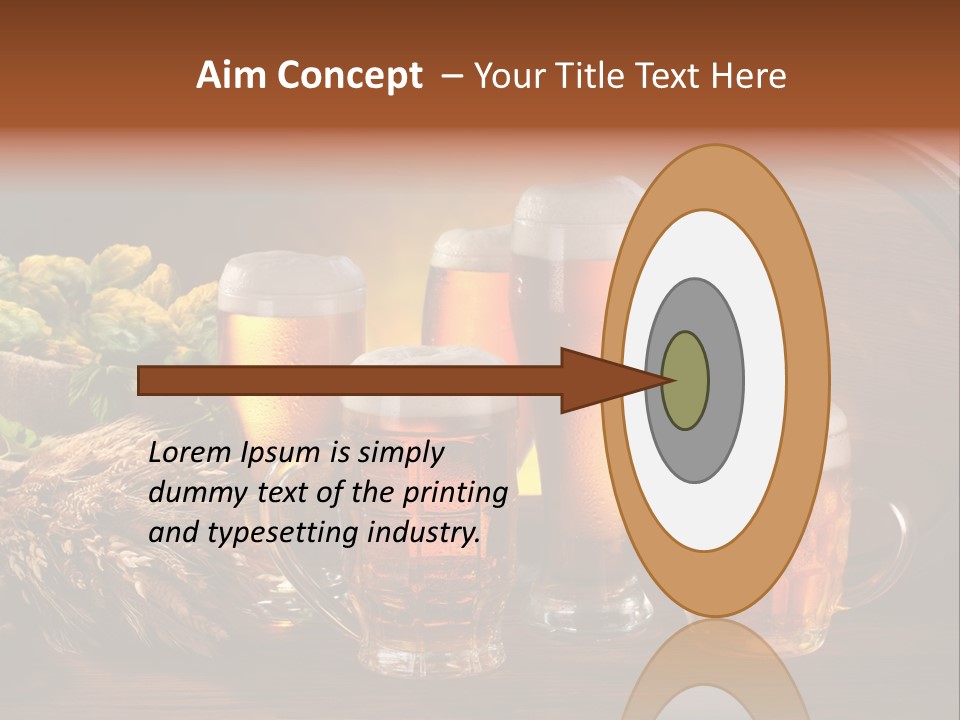 Aim Concept – Your Title Text Here

Lorem Ipsum is simply dummy text of the printing and typesetting industry.